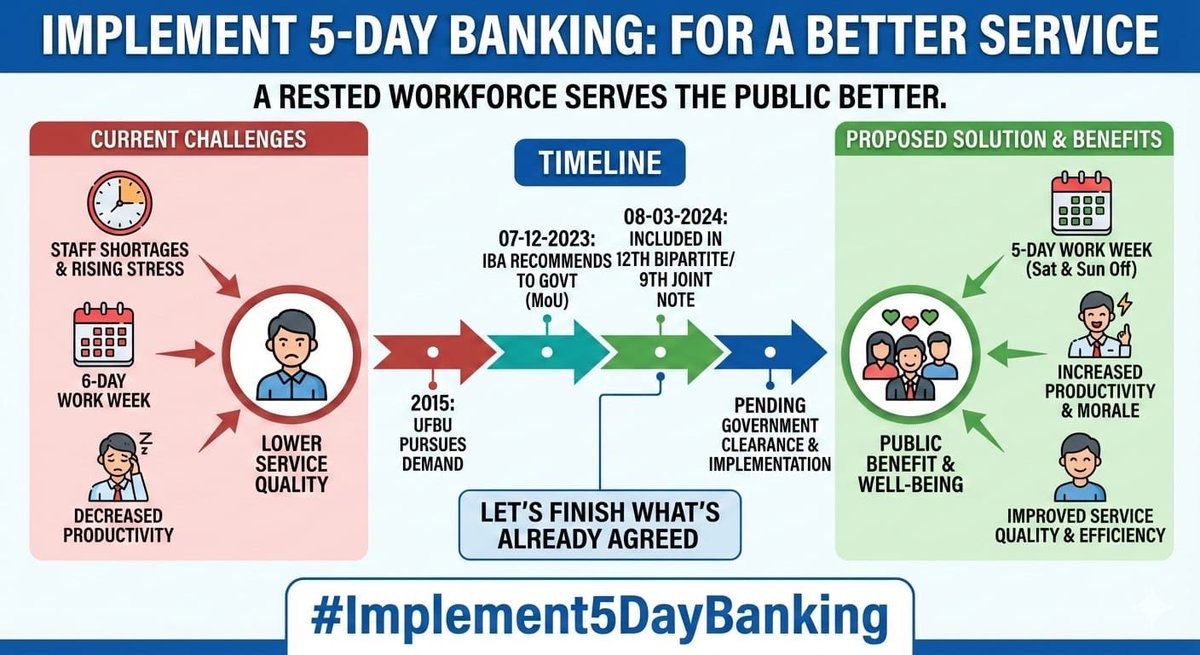 IMPLEMENT 5-DAY BANKING: FOR A BETTER SERVICE

A RESTED WORKFORCE SERVES THE PUBLIC BETTER.

CURRENT CHALLENGES

STAFF SHORTAGES & RISING STRESS

6-DAY WORK WEEK

DECREASED PRODUCTIVITY

LOWER SERVICE QUALITY

TIMELINE

2015: UFBU PURSUES DEMAND

07-12-2023: IBA RECOMMENDS TO GOVT (MoU)

08-03-2024: INCLUDED IN 12TH BIPARTITE/ 9TH JOINT NOTE

PENDING GOVERNMENT CLEARANCE & IMPLEMENTATION

LET'S FINISH WHAT'S ALREADY AGREED

PROPOSED SOLUTION & BENEFITS

5-DAY WORK WEEK (Sat & Sun Off)

INCREASED PRODUCTIVITY & MORALE

IMPROVED SERVICE QUALITY & EFFICIENCY

PUBLIC BENEFIT & WELL-BEING

#Implement5DayBanking